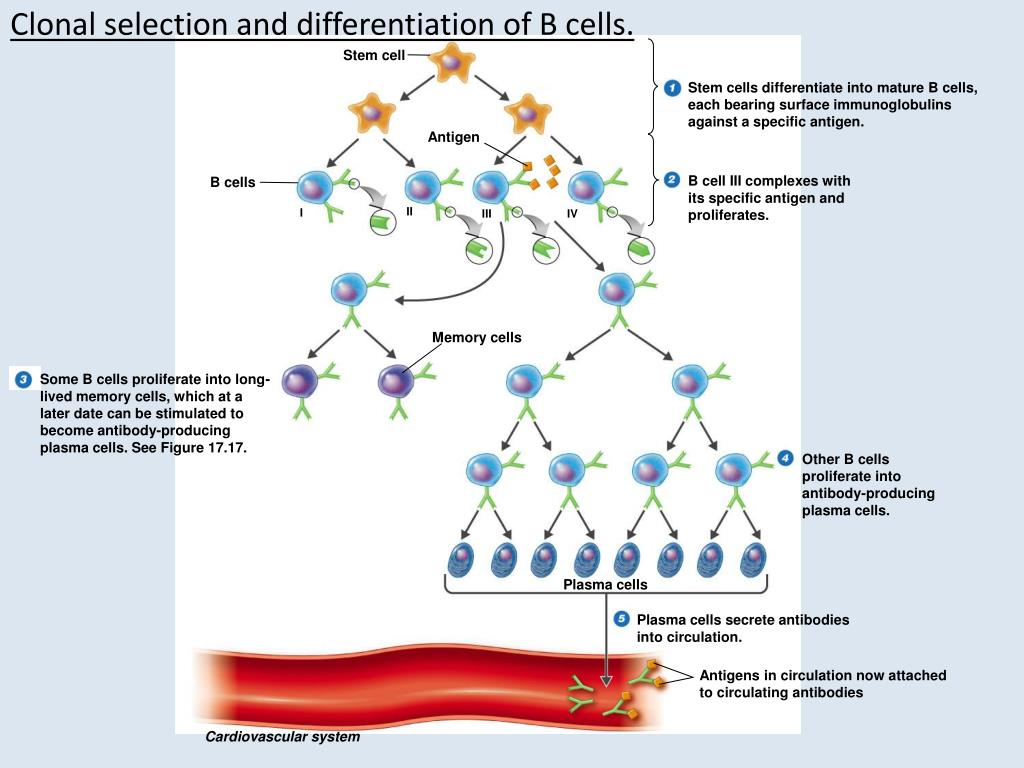 Clonal selection and differentiation of B cells.

Stem cell

1 Stem cells differentiate into mature B cells, each bearing surface immunoglobulins against a specific antigen.

Antigen

B cells

I II III IV

2 B cell III complexes with its specific antigen and proliferates.

Memory cells

3 Some B cells proliferate into long-lived memory cells, which at a later date can be stimulated to become antibody-producing plasma cells. See Figure 17.17.

4 Other B cells proliferate into antibody-producing plasma cells.

Plasma cells

5 Plasma cells secrete antibodies into circulation.

Antigens in circulation now attached to circulating antibodies

Cardiovascular system